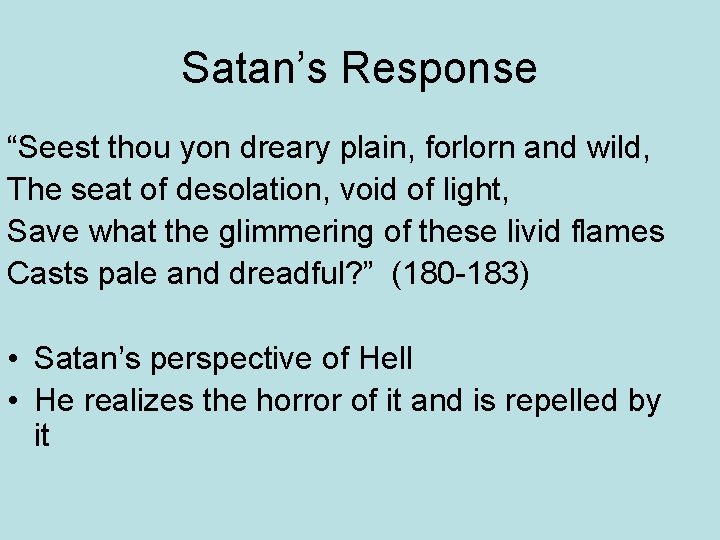 Satan’s Response

“Seest thou yon dreary plain, forlorn and wild,
The seat of desolation, void of light,
Save what the glimmering of these livid flames
Casts pale and dreadful?” (180-183)

• Satan’s perspective of Hell
• He realizes the horror of it and is repelled by it